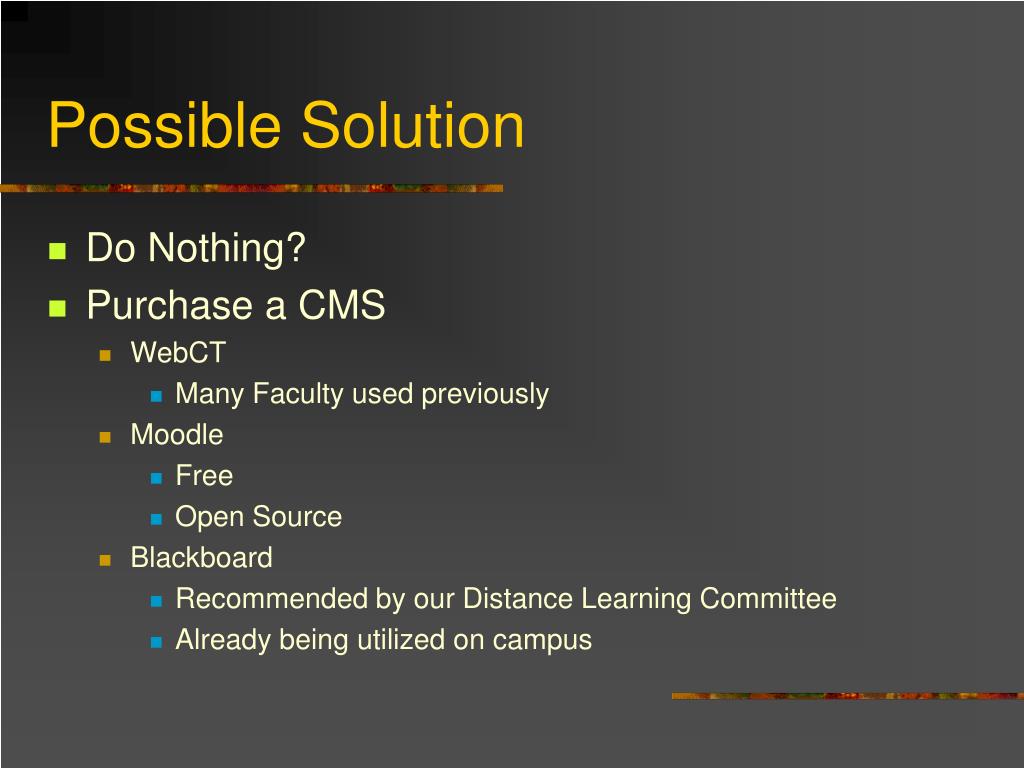 Possible Solution

- Do Nothing?
- Purchase a CMS
  - WebCT
    - Many Faculty used previously
  - Moodle
    - Free
    - Open Source
  - Blackboard
    - Recommended by our Distance Learning Committee
    - Already being utilized on campus